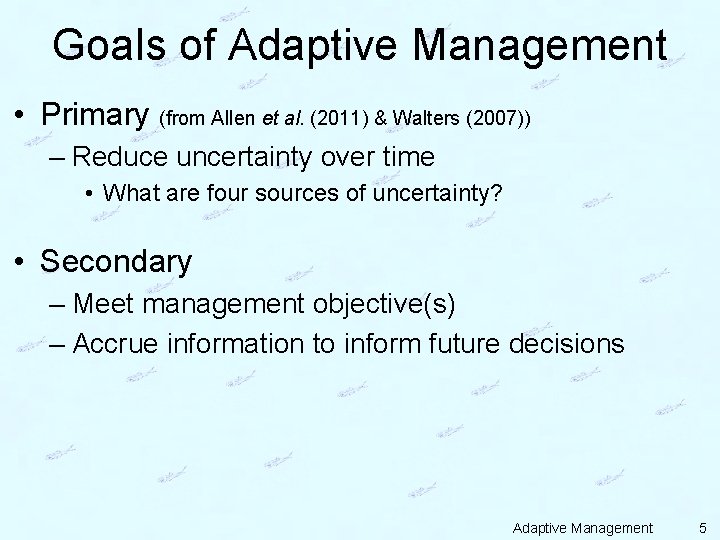 Goals of Adaptive Management

• Primary (from Allen et al. (2011) & Walters (2007))
 – Reduce uncertainty over time
  • What are four sources of uncertainty?

• Secondary
 – Meet management objective(s)
 – Accrue information to inform future decisions

Adaptive Management 5